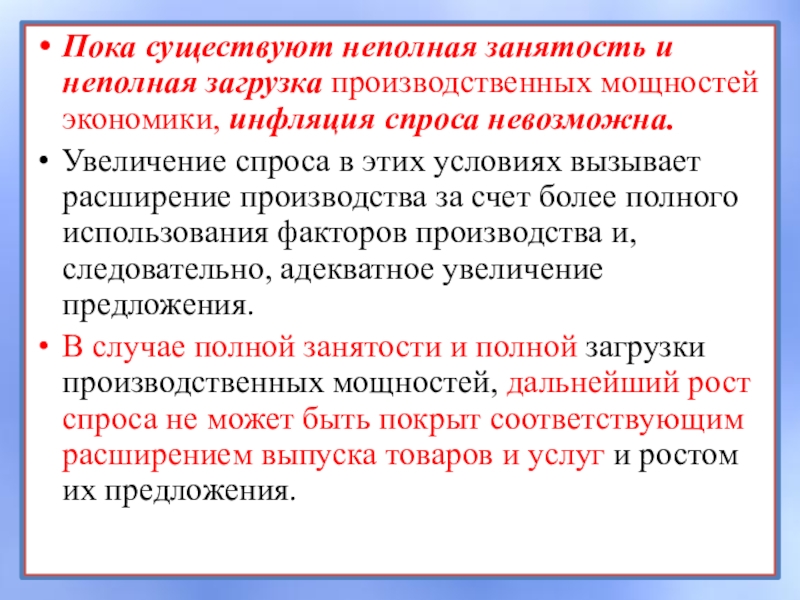 • Пока существуют неполная занятость и неполная загрузка производственных мощностей экономики, инфляция спроса невозможна.

• Увеличение спроса в этих условиях вызывает расширение производства за счет более полного использования факторов производства и, следовательно, адекватное увеличение предложения.

• В случае полной занятости и полной загрузки производственных мощностей, дальнейший рост спроса не может быть покрыт соответствующим расширением выпуска товаров и услуг и ростом их предложения.